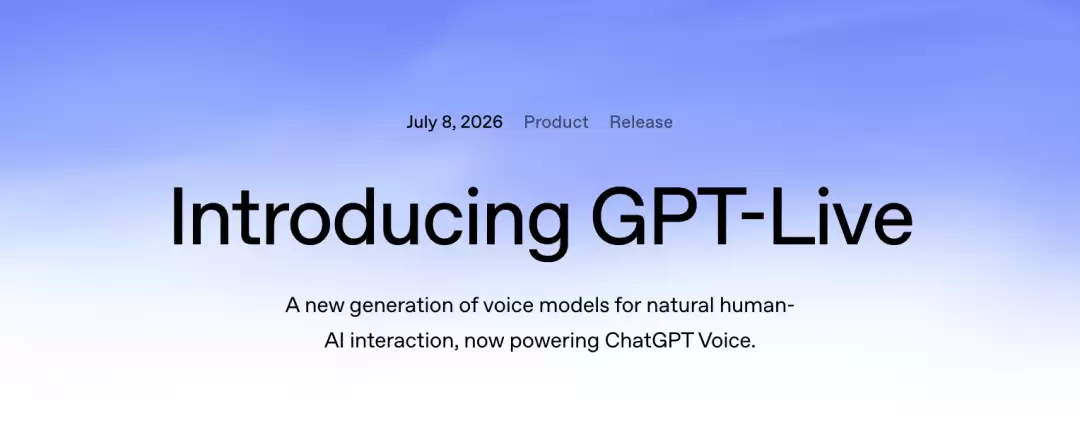 July 8, 2026 Product Release

Introducing GPT-Live

A new generation of voice models for natural human-AI interaction, now powering ChatGPT Voice.